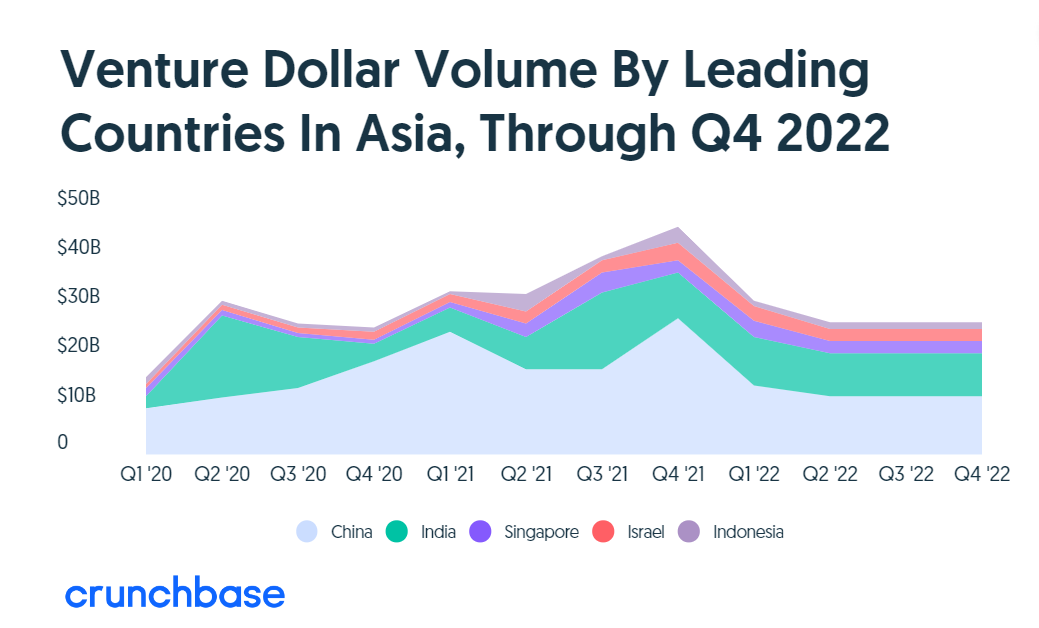 Venture Dollar Volume By Leading Countries In Asia, Through Q4 2022

$50B
$40B
$30B
$20B
$10B
0

Q1 '20 Q2 '20 Q3 '20 Q4 '20 Q1 '21 Q2 '21 Q3 '21 Q4 '21 Q1 '22 Q2 '22 Q3 '22 Q4 '22

China India Singapore Israel Indonesia

crunchbase